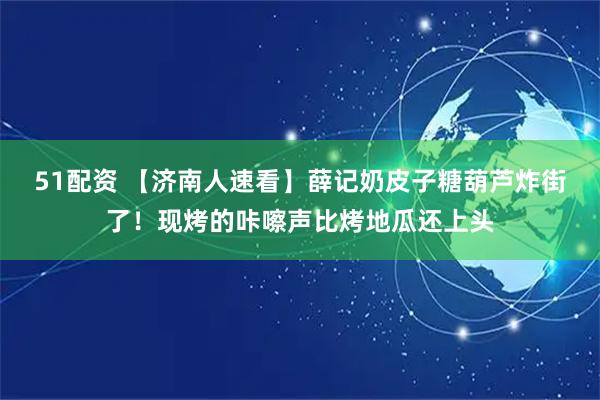 51配资 【济南人速看】薛记奶皮子糖葫芦炸街了！现烤的咔嚓声比烤地瓜还上头